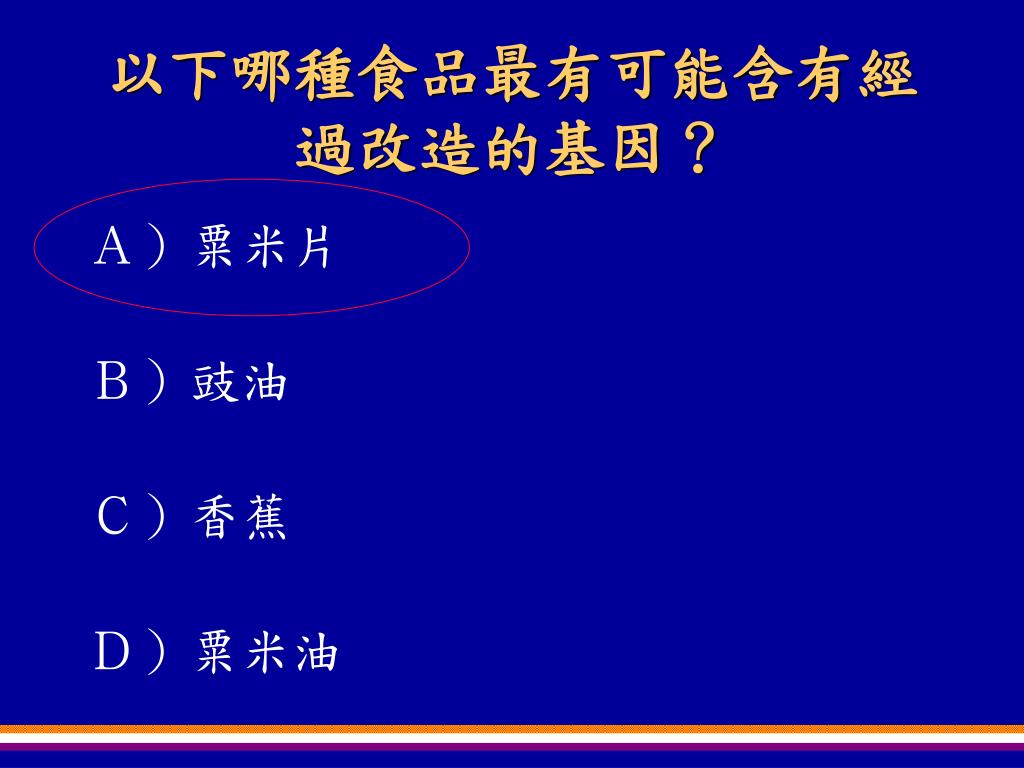 以下哪種食品最有可能含有經過改造的基因？

A）粟米片

B）豉油

C）香蕉

D）粟米油